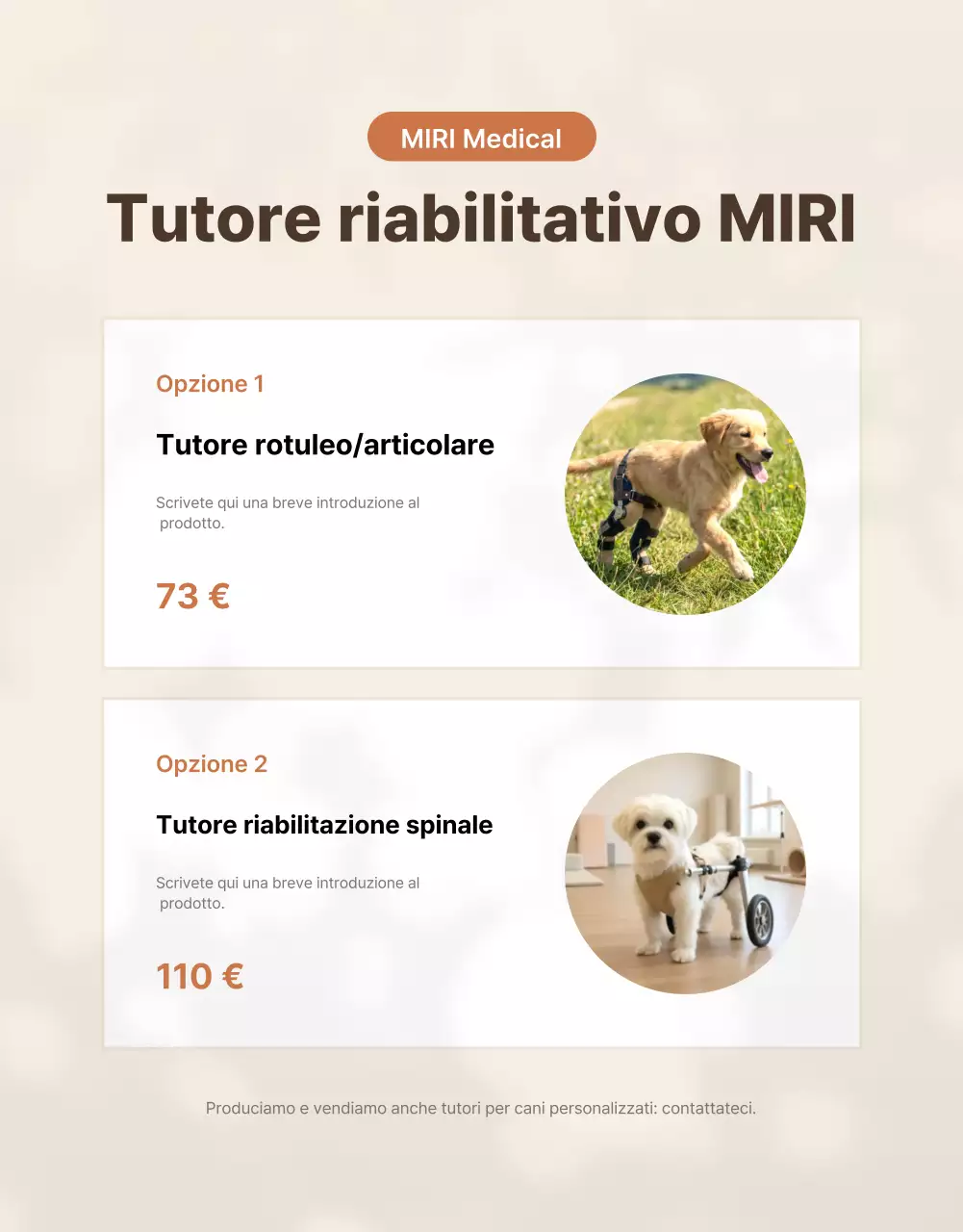 MIRI Medical

Tutore riabilitativo MIRI

Opzione 1

Tutore rotuleo/articolare

Scrivete qui una breve introduzione al prodotto.

73 €

Opzione 2

Tutore riabilitazione spinale

Scrivete qui una breve introduzione al prodotto.

110 €

Produciamo e vendiamo anche tutori per cani personalizzati: contattateci.